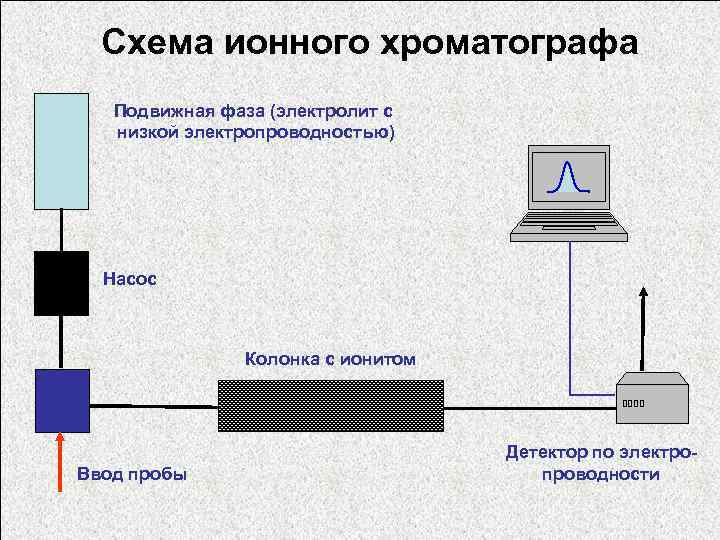 Схема ионного хроматографа

Подвижная фаза (электролит с низкой электропроводностью)

Насос

Колонка с ионитом

Ввод пробы

Детектор по электропроводности